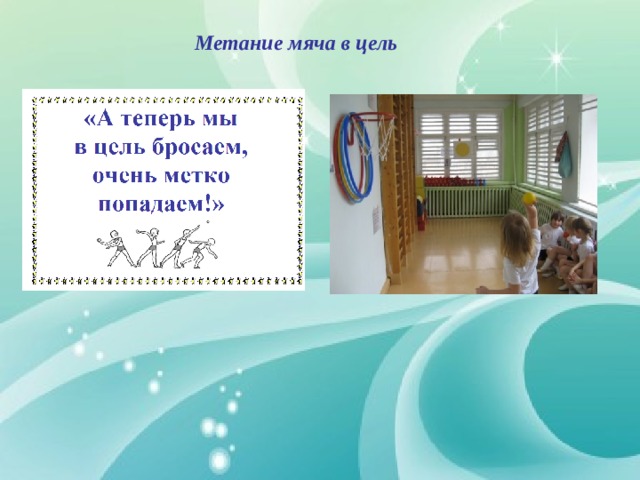 Метание мяча в цель

«А теперь мы
в цель бросаем,
очень метко
попадаем!»